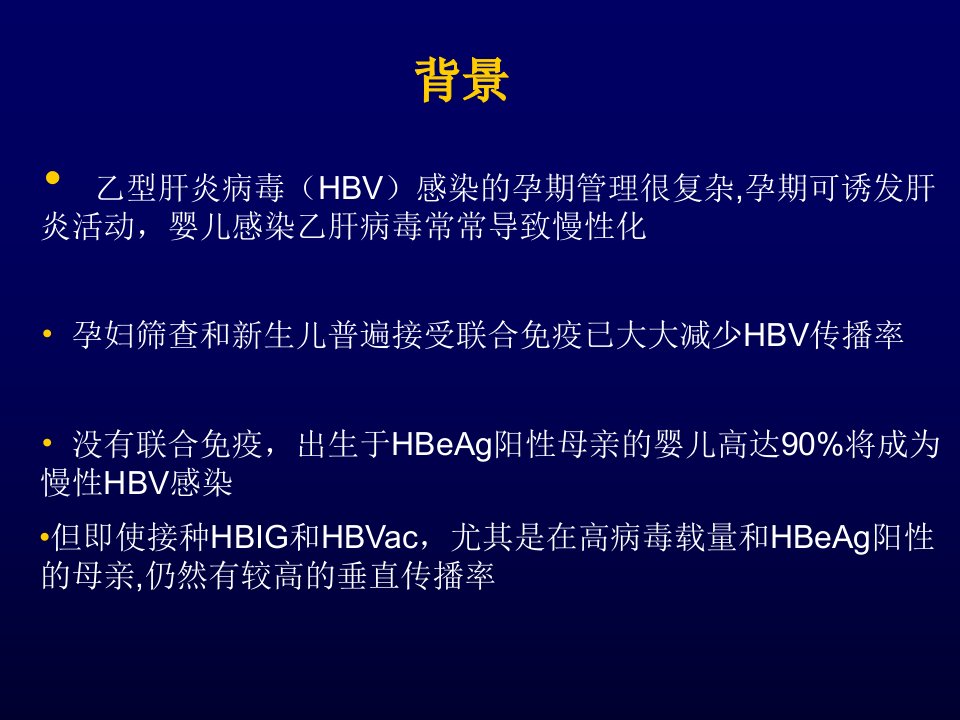 背景

• 乙型肝炎病毒（HBV）感染的孕期管理很复杂,孕期可诱发肝炎活动，婴儿感染乙肝病毒常常导致慢性化

• 孕妇筛查和新生儿普遍接受联合免疫已大大减少HBV传播率

• 没有联合免疫，出生于HBeAg阳性母亲的婴儿高达90%将成为慢性HBV感染

•但即使接种HBIG和HBVac，尤其是在高病毒载量和HBeAg阳性的母亲,仍然有较高的垂直传播率